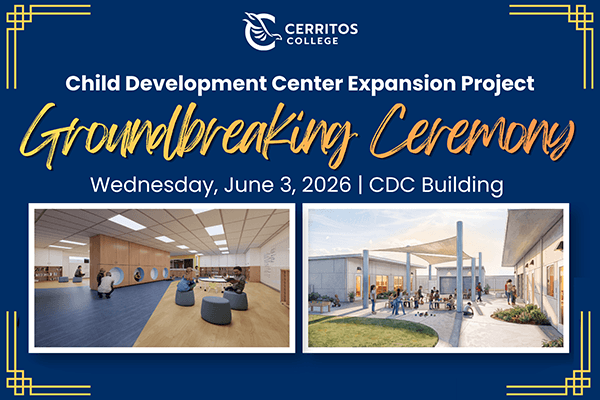 CERRITOS COLLEGE

Child Development Center Expansion Project

Groundbreaking Ceremony

Wednesday, June 3, 2026 | CDC Building